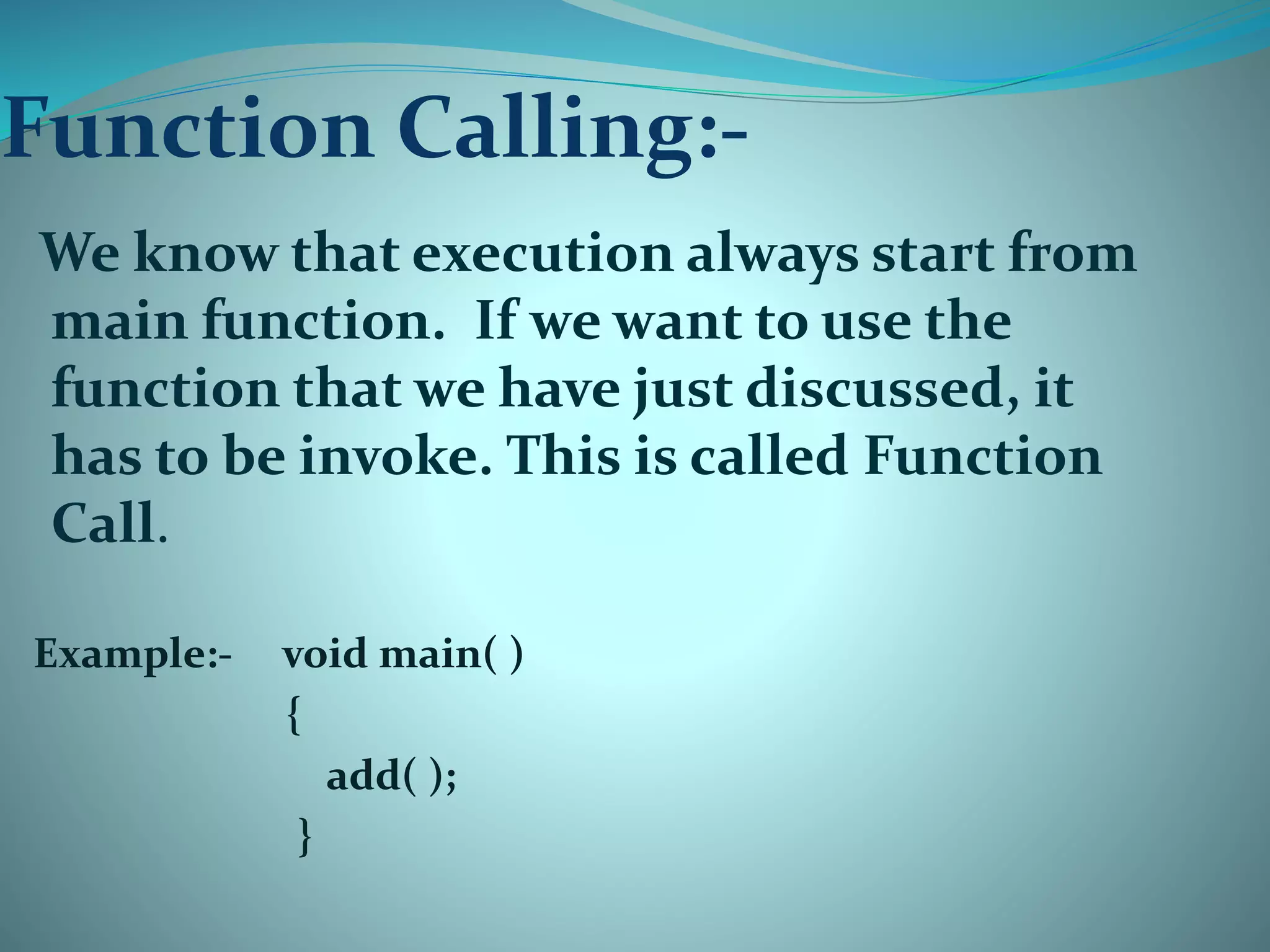 Function Calling:-

We know that execution always start from main function. If we want to use the function that we have just discussed, it has to be invoke. This is called Function Call.

Example:- void main( )
{
add( );
}